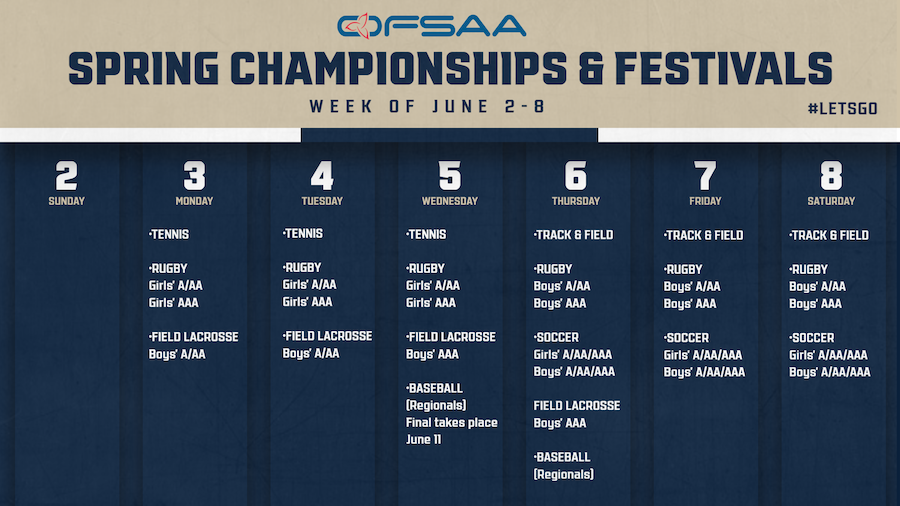 OFSAA

SPRING CHAMPIONSHIPS & FESTIVALS

WEEK OF JUNE 2-8

#LETSGO

2
SUNDAY

3
MONDAY

•TENNIS

•RUGBY
Girls' A/AA
Girls' AAA

•FIELD LACROSSE
Boys' A/AA

4
TUESDAY

•TENNIS

•RUGBY
Girls' A/AA
Girls' AAA

•FIELD LACROSSE
Boys' A/AA

5
WEDNESDAY

•TENNIS

•RUGBY
Girls' A/AA
Girls' AAA

•FIELD LACROSSE
Boys' AAA

•BASEBALL
(Regionals)
Final takes place June 11

6
THURSDAY

•TRACK & FIELD

•RUGBY
Boys' A/AA
Boys' AAA

•SOCCER
Girls' A/AA/AAA
Boys' A/AA/AAA

FIELD LACROSSE
Boys' AAA

•BASEBALL
(Regionals)

7
FRIDAY

•TRACK & FIELD

•RUGBY
Boys' A/AA
Boys' AAA

•SOCCER
Girls' A/AA/AAA
Boys' A/AA/AAA

8
SATURDAY

•TRACK & FIELD

•RUGBY
Boys' A/AA
Boys' AAA

•SOCCER
Girls' A/AA/AAA
Boys' A/AA/AAA